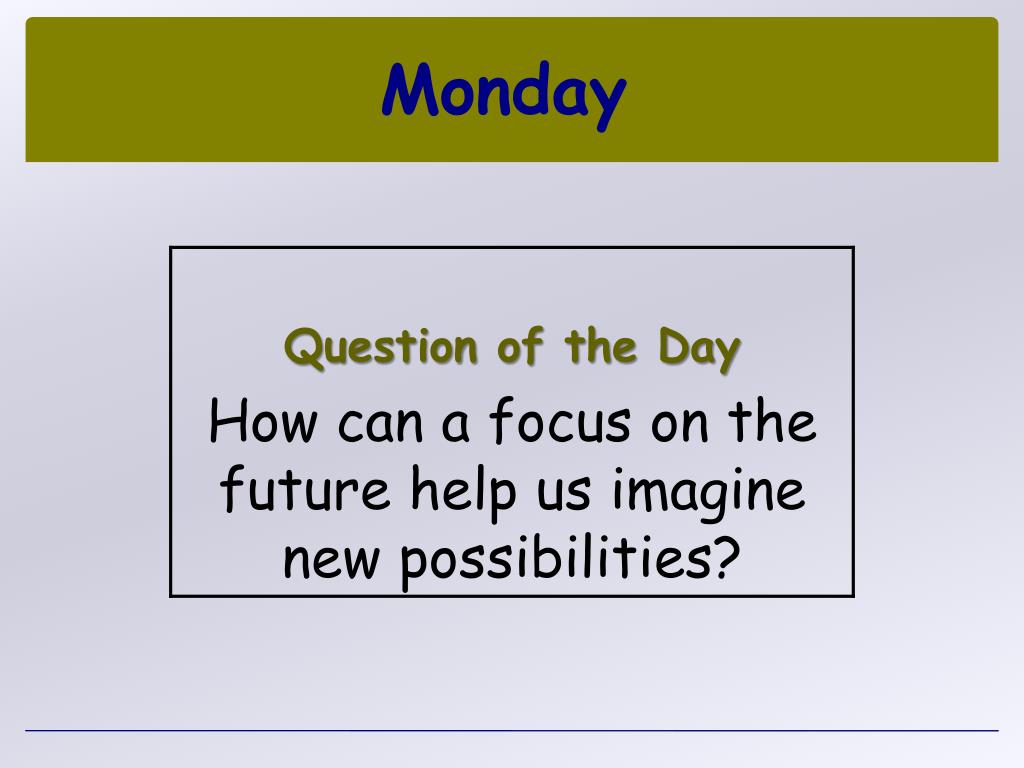 Monday

Question of the Day

How can a focus on the future help us imagine new possibilities?